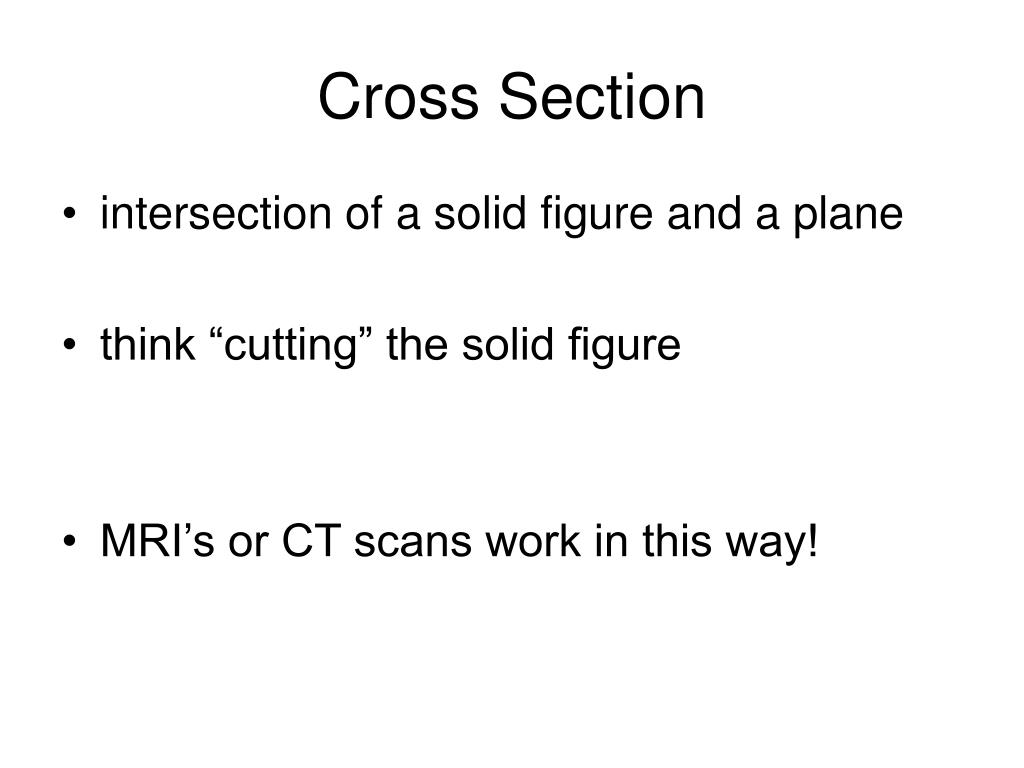 Cross Section

• intersection of a solid figure and a plane

• think “cutting” the solid figure

• MRI’s or CT scans work in this way!